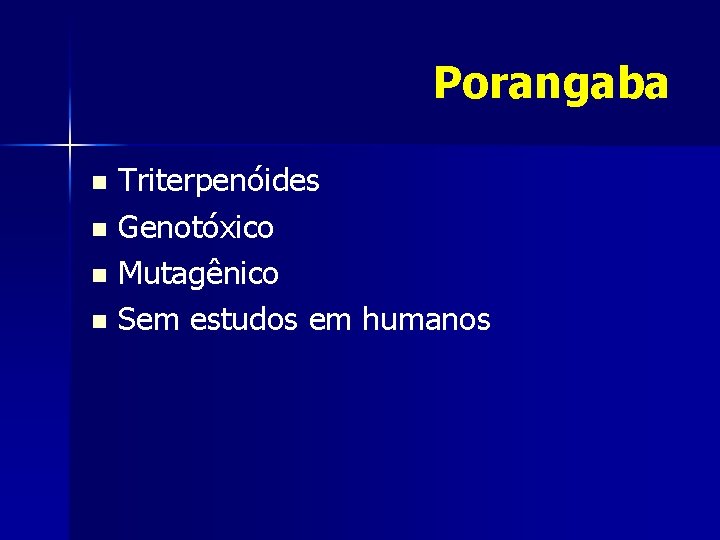 Porangaba

- Triterpenóides
- Genotóxico
- Mutagênico
- Sem estudos em humanos